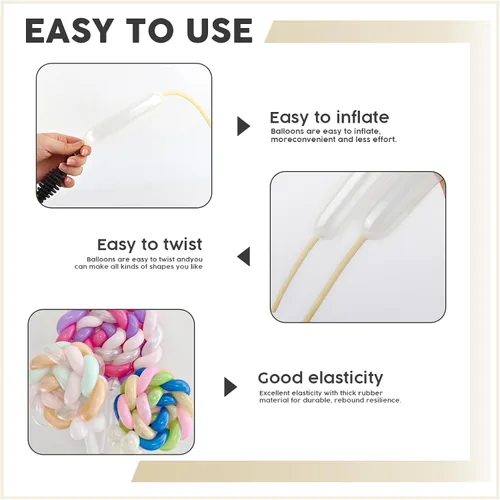 EASY TO USE

Easy to inflate
Balloons are easy to inflate, moreconvenient and less effort.

Easy to twist
Balloons are easy to twist andyou can make all kinds of shapes you like

Good elasticity
Excellent elasticity with thick rubber material for durable, rebound resilience.